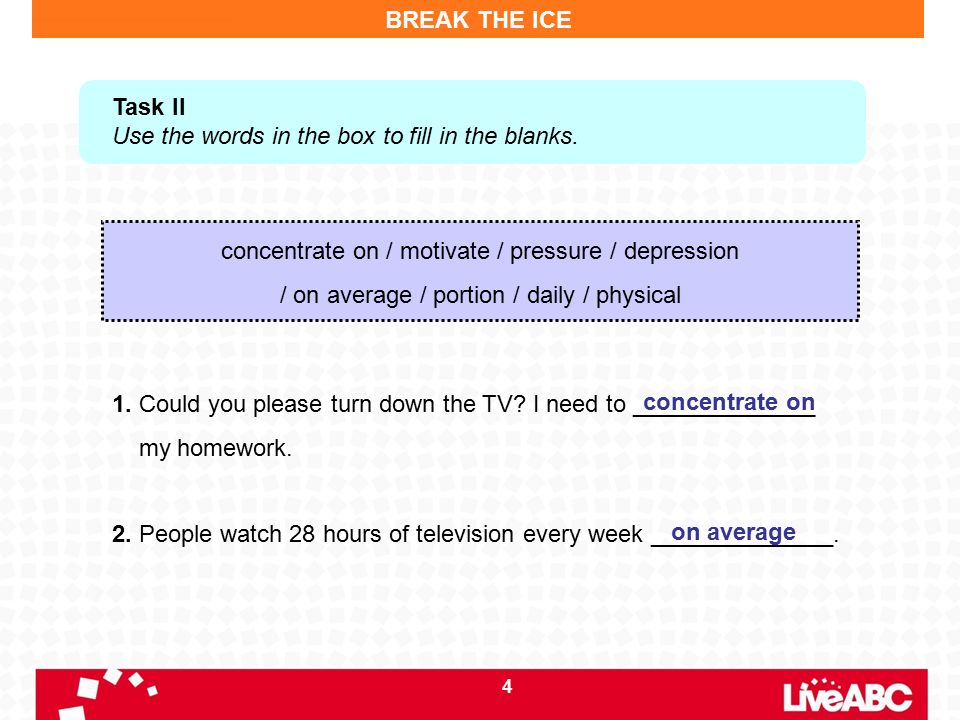 BREAK THE ICE

Task II
Use the words in the box to fill in the blanks.

concentrate on / motivate / pressure / depression
/ on average / portion / daily / physical

1. Could you please turn down the TV? I need to concentrate on my homework.

2. People watch 28 hours of television every week on average.

4

LiveABC